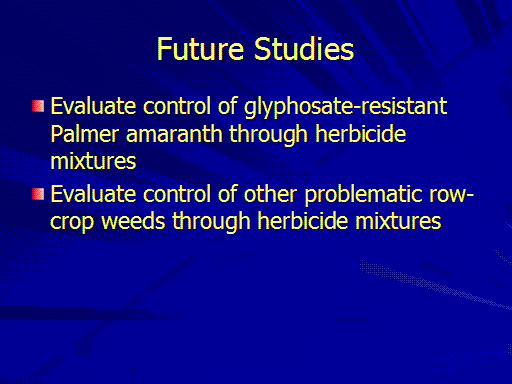 Future Studies

- Evaluate control of glyphosate-resistant Palmer amaranth through herbicide mixtures
- Evaluate control of other problematic row-crop weeds through herbicide mixtures